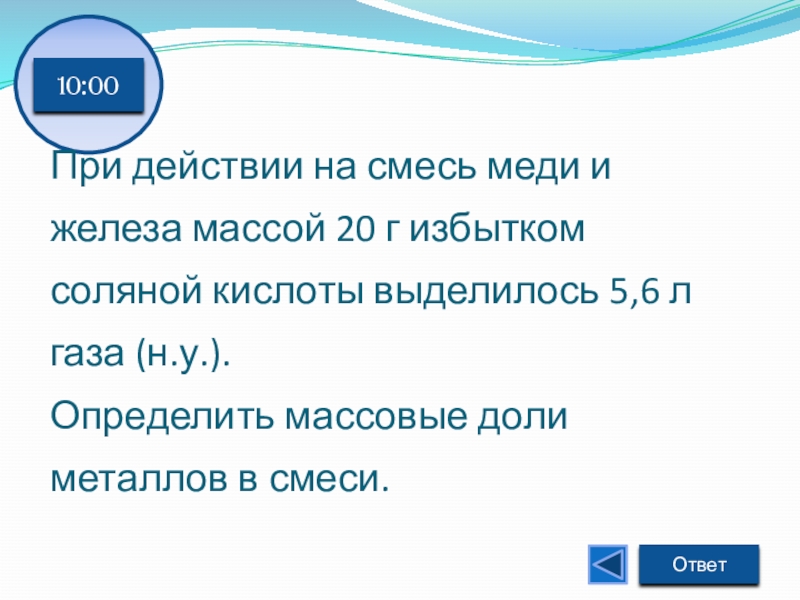 10:00

При действии на смесь меди и железа массой 20 г избытком соляной кислоты выделилось 5,6 л газа (н.у.).

Определить массовые доли металлов в смеси.

Ответ